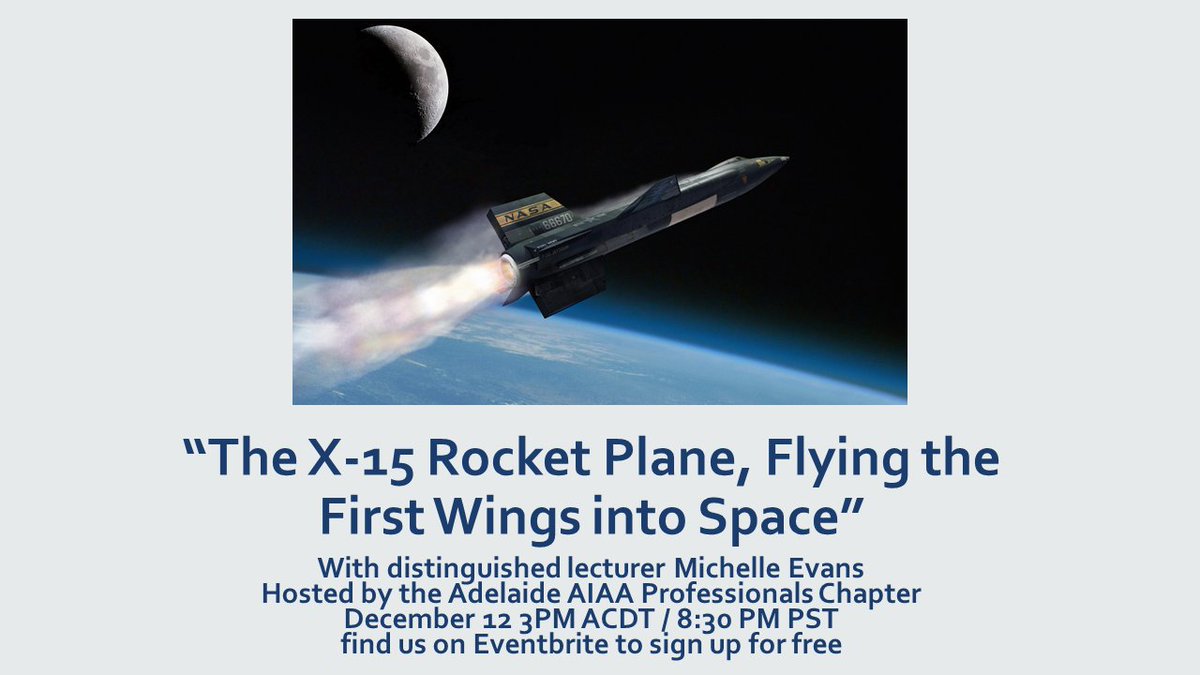 NASA
66670

“The X-15 Rocket Plane, Flying the First Wings into Space”

With distinguished lecturer Michelle Evans
Hosted by the Adelaide AIAA Professionals Chapter
December 12 3PM ACDT / 8:30 PM PST
find us on Eventbrite to sign up for free